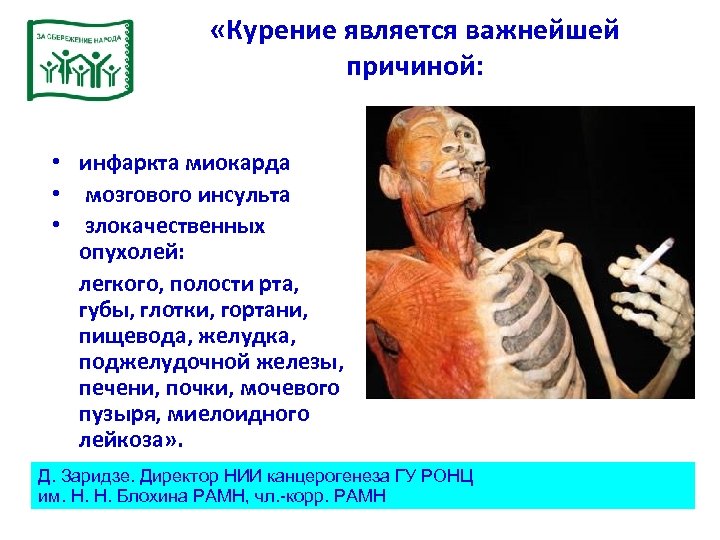 ЗА СБЕРЕЖЕНИЕ НАРОДА

«Курение является важнейшей причиной:

• инфаркта миокарда
• мозгового инсульта
• злокачественных опухолей:

легкого, полости рта, губы, глотки, гортани, пищевода, желудка, поджелудочной железы, печени, почки, мочевого пузыря, миелоидного лейкоза».

Д. Заридзе. Директор НИИ канцерогенеза ГУ РОНЦ им. Н. Н. Блохина РАМН, чл.-корр. РАМН